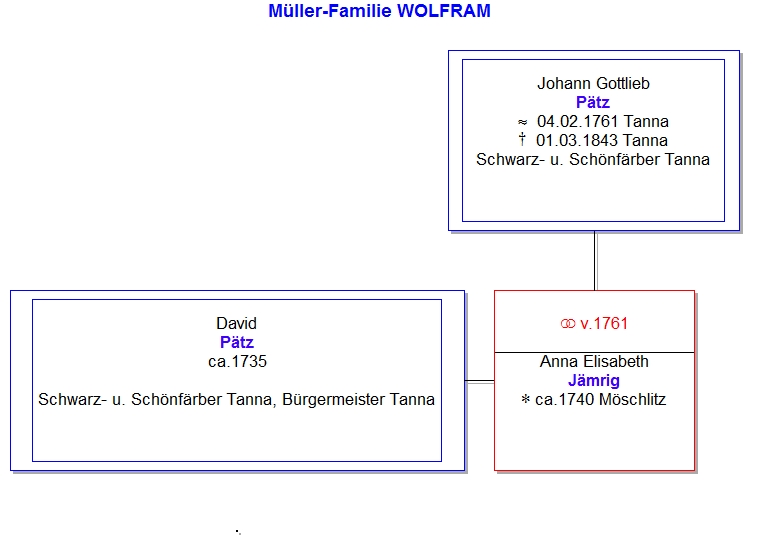 Müller-Familie WOLFRAM

Johann Gottlieb
Pätz
≈ 04.02.1761 Tanna
† 01.03.1843 Tanna
Schwarz- u. Schönfärber Tanna

David
Pätz
ca.1735

Schwarz- u. Schönfärber Tanna, Bürgermeister Tanna

⚭ v.1761

Anna Elisabeth
Jämrig
* ca.1740 Möschlitz